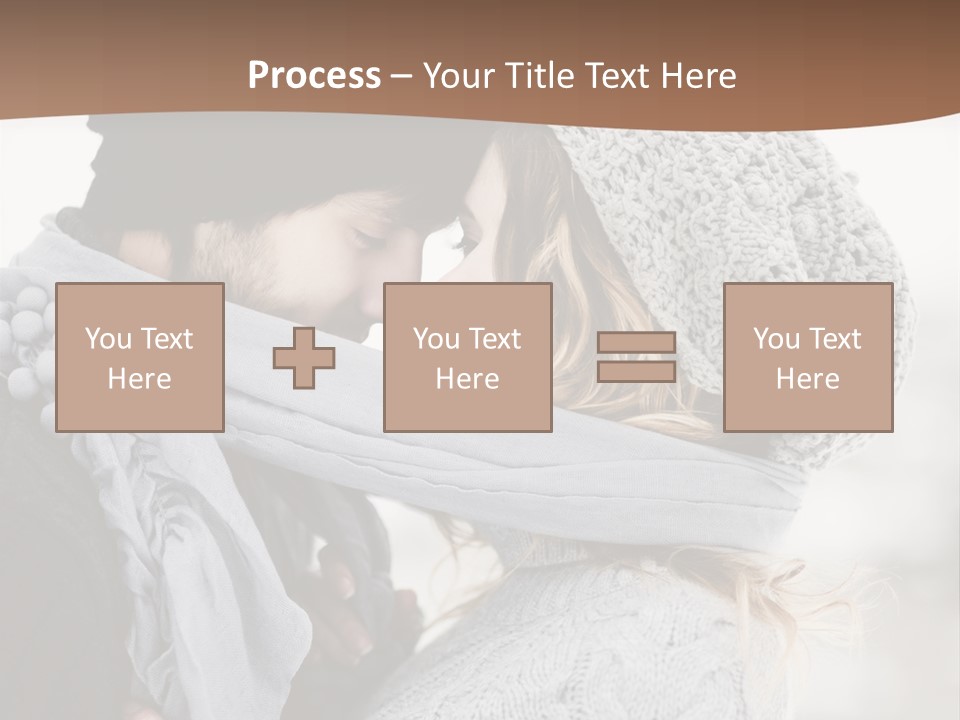 Process – Your Title Text Here

You Text Here

You Text Here

You Text Here